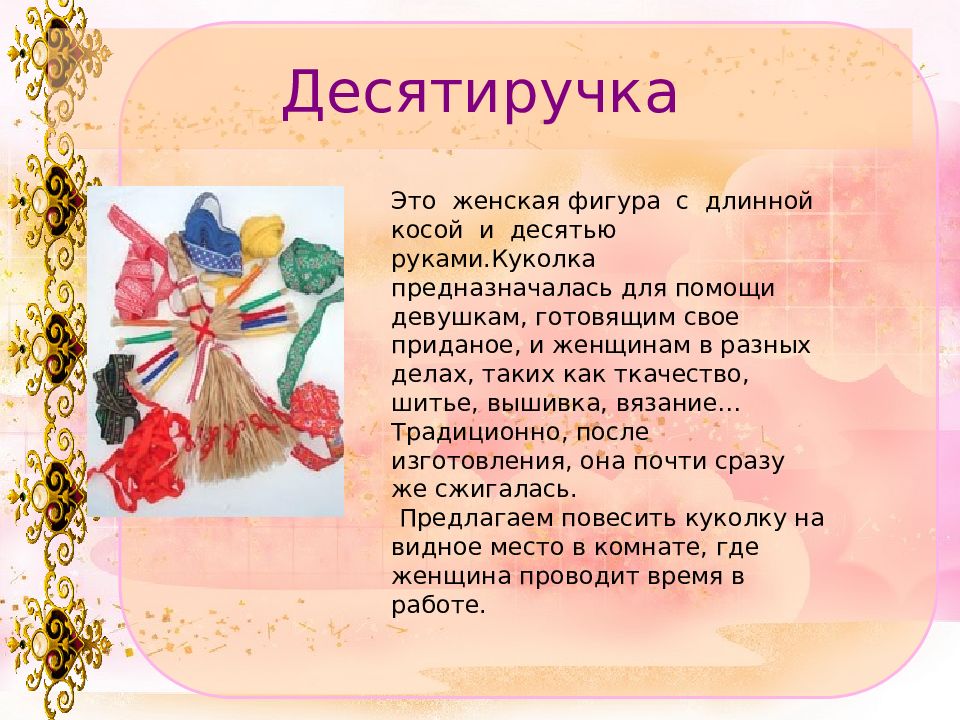 Десятиручка

Это женская фигура с длинной косой и десятью руками.Куколка предназначалась для помощи девушкам, готовящим свое приданое, и женщинам в разных делах, таких как ткачество, шитье, вышивка, вязание… Традиционно, после изготовления, она почти сразу же сжигалась.
Предлагаем повесить куколку на видное место в комнате, где женщина проводит время в работе.